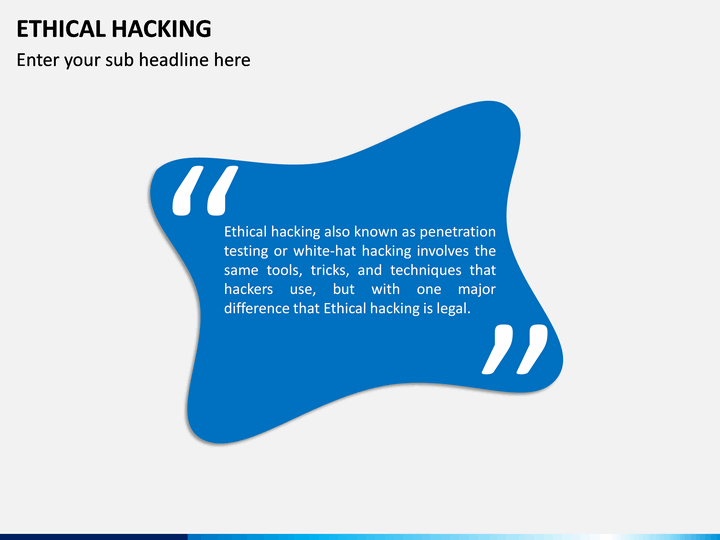 ETHICAL HACKING

Enter your sub headline here

“

Ethical hacking also known as penetration testing or white-hat hacking involves the same tools, tricks, and techniques that hackers use, but with one major difference that Ethical hacking is legal.

”